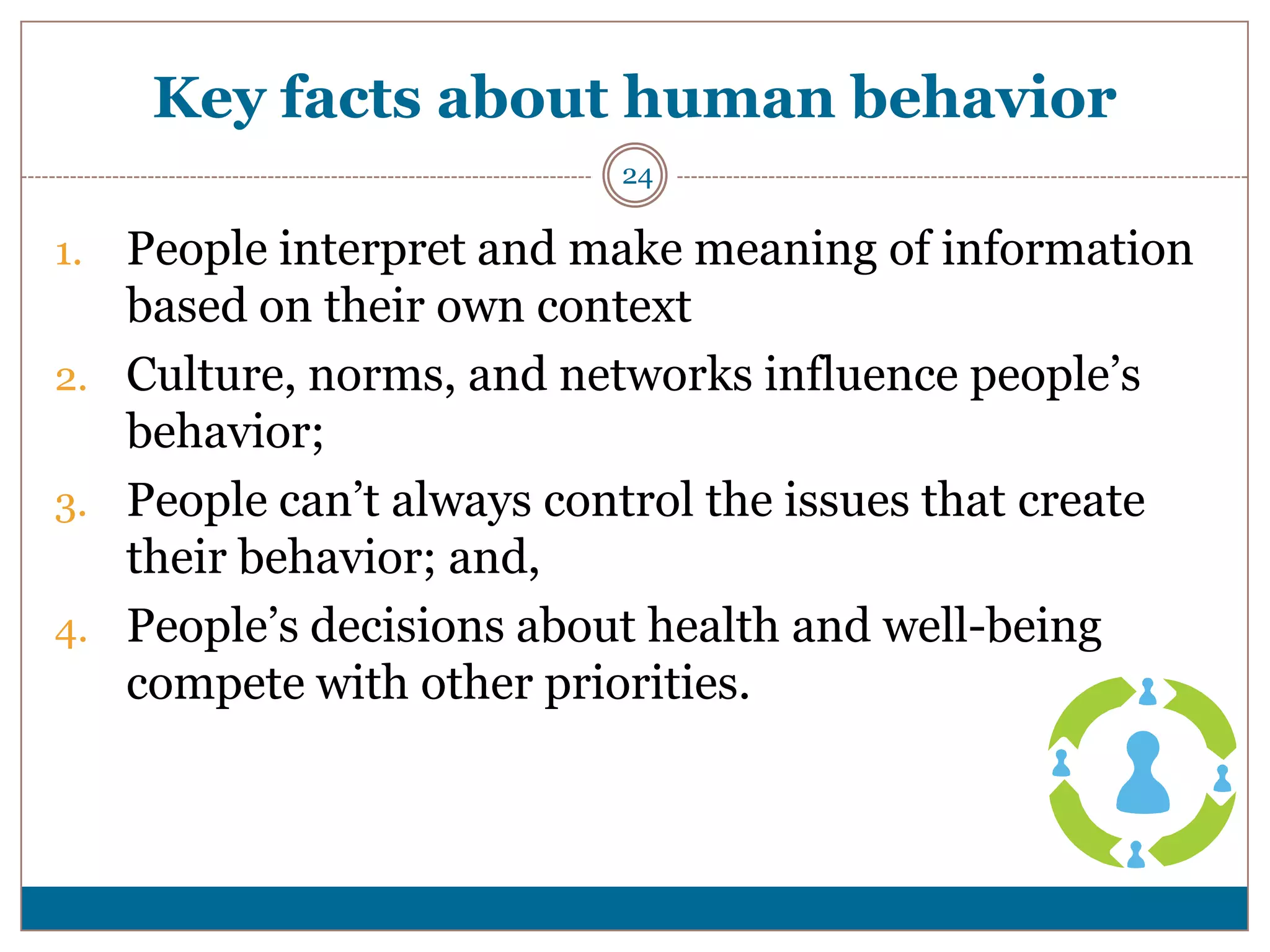 Key facts about human behavior

24

1. People interpret and make meaning of information based on their own context
2. Culture, norms, and networks influence people’s behavior;
3. People can’t always control the issues that create their behavior; and,
4. People’s decisions about health and well-being compete with other priorities.